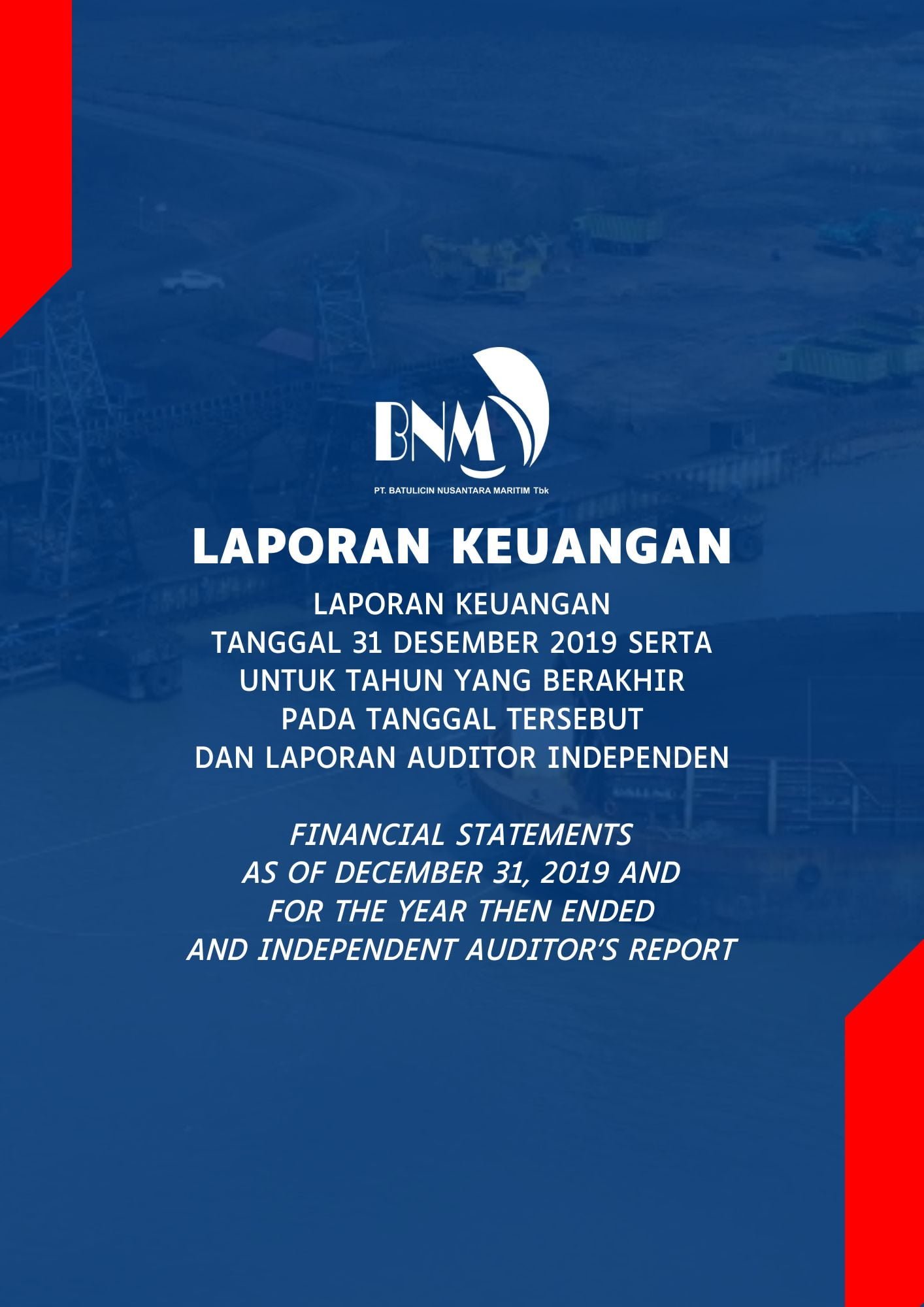 BNM

PT. BATULICIN NUSANTARA MARITIM Tbk

LAPORAN KEUANGAN

LAPORAN KEUANGAN
TANGGAL 31 DESEMBER 2019 SERTA
UNTUK TAHUN YANG BERAKHIR
PADA TANGGAL TERSEBUT
DAN LAPORAN AUDITOR INDEPENDEN

FINANCIAL STATEMENTS
AS OF DECEMBER 31, 2019 AND
FOR THE YEAR THEN ENDED
AND INDEPENDENT AUDITOR'S REPORT